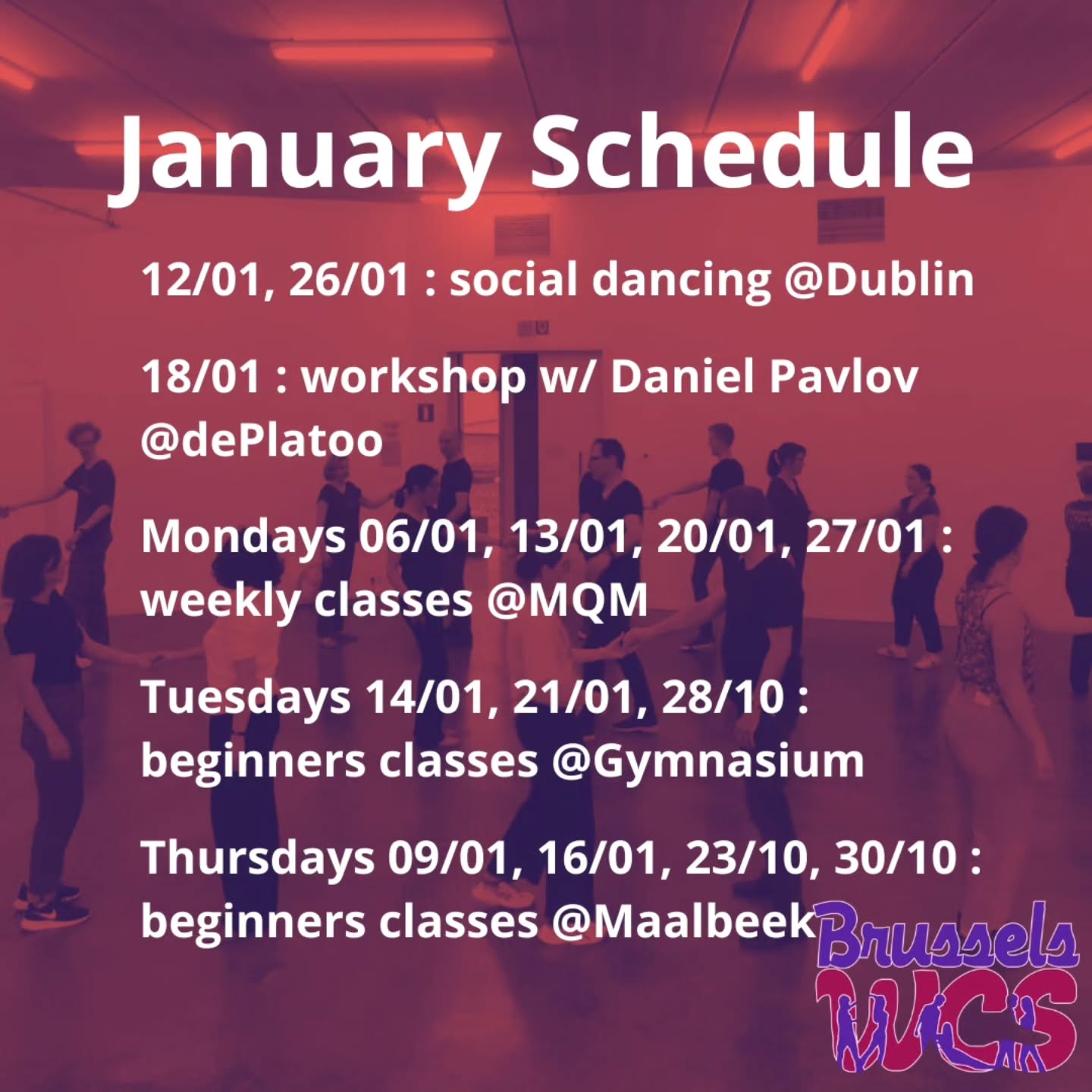 January Schedule

12/01, 26/01 : social dancing @Dublin

18/01 : workshop w/ Daniel Pavlov @dePlatoo

Mondays 06/01, 13/01, 20/01, 27/01 : weekly classes @MQM

Tuesdays 14/01, 21/01, 28/10 : beginners classes @Gymnasium

Thursdays 09/01, 16/01, 23/10, 30/10 : beginners classes @Maalbeek

Brussels WCS